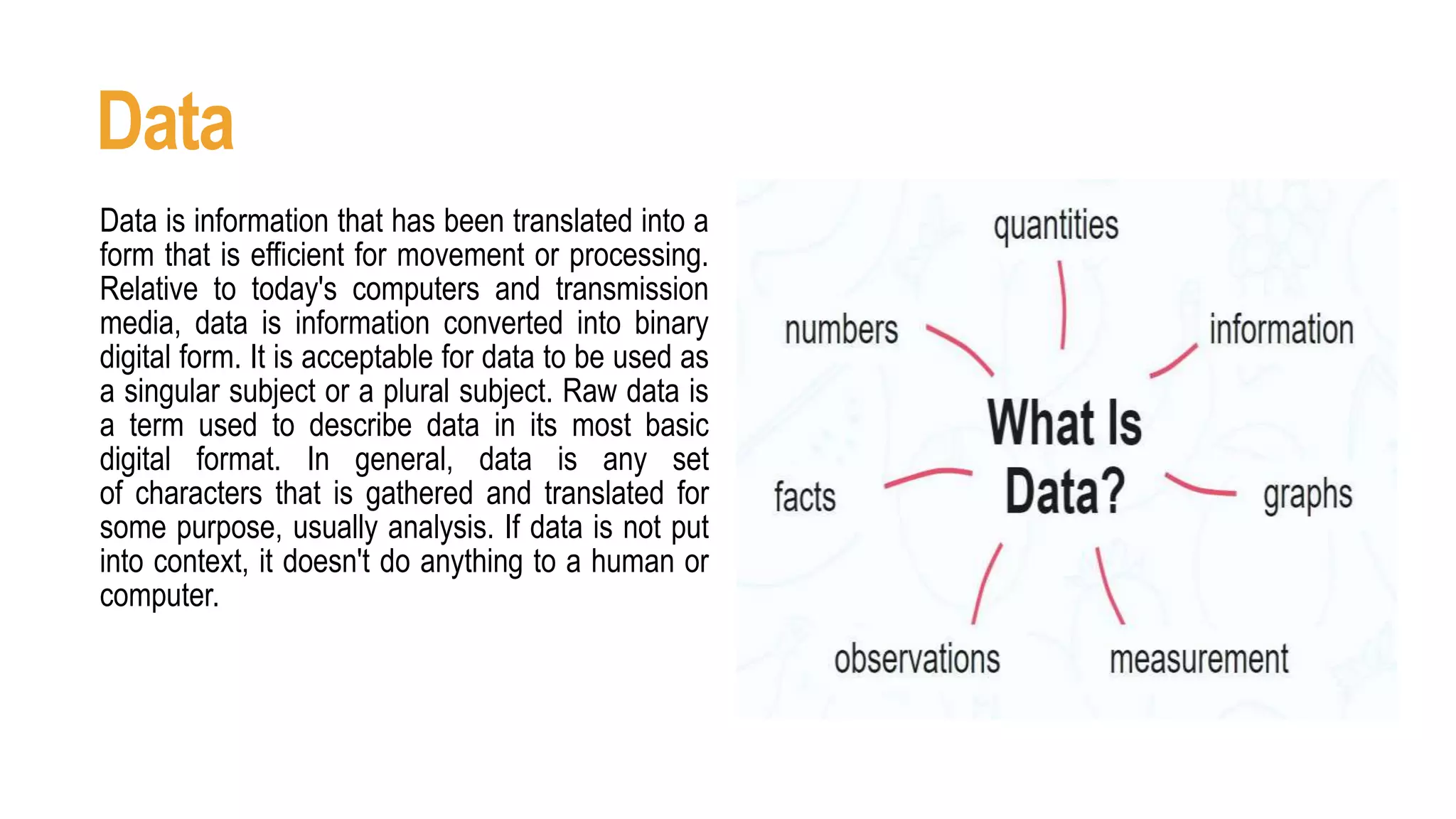 Data

Data is information that has been translated into a form that is efficient for movement or processing. Relative to today's computers and transmission media, data is information converted into binary digital form. It is acceptable for data to be used as a singular subject or a plural subject. Raw data is a term used to describe data in its most basic digital format. In general, data is any set of characters that is gathered and translated for some purpose, usually analysis. If data is not put into context, it doesn't do anything to a human or computer.

quantities
numbers
information
What Is Data?
facts
graphs
observations
measurement